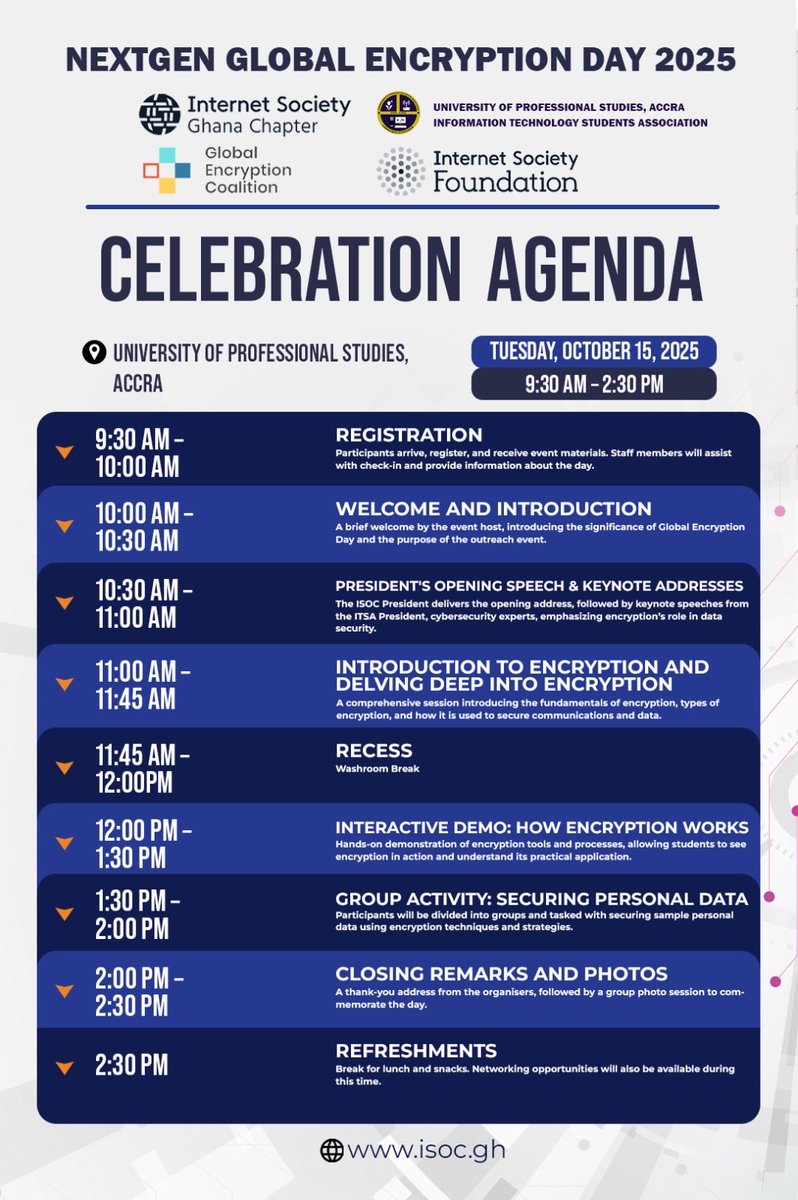 NEXTGEN GLOBAL ENCRYPTION DAY 2025

Internet Society Ghana Chapter

UNIVERSITY OF PROFESSIONAL STUDIES, ACCRA INFORMATION TECHNOLOGY STUDENTS ASSOCIATION

Global Encryption Coalition

Internet Society Foundation

CELEBRATION AGENDA

UNIVERSITY OF PROFESSIONAL STUDIES, ACCRA

TUESDAY, OCTOBER 15, 2025

9:30 AM – 2:30 PM

9:30 AM – 10:00 AM
REGISTRATION
Participants arrive, register, and receive event materials. Staff members will assist with check-in and provide information about the day.

10:00 AM – 10:30 AM
WELCOME AND INTRODUCTION
A brief welcome by the event host, introducing the significance of Global Encryption Day and the purpose of the outreach event.

10:30 AM – 11:00 AM
PRESIDENT'S OPENING SPEECH & KEYNOTE ADDRESSES
The ISOC President delivers the opening address, followed by keynote speeches from the ITSA President, cybersecurity experts, emphasizing encryption's role in data security.

11:00 AM – 11:45 AM
INTRODUCTION TO ENCRYPTION AND DELVING DEEP INTO ENCRYPTION
A comprehensive session introducing the fundamentals of encryption, types of encryption, and how it is used to secure communications and data.

11:45 AM – 12:00PM
RECESS
Washroom Break

12:00 PM – 1:30 PM
INTERACTIVE DEMO: HOW ENCRYPTION WORKS
Hands-on demonstration of encryption tools and processes, allowing students to see encryption in action and understand its practical application.

1:30 PM – 2:00 PM
GROUP ACTIVITY: SECURING PERSONAL DATA
Participants will be divided into groups and tasked with securing sample personal data using encryption techniques and strategies.

2:00 PM – 2:30 PM
CLOSING REMARKS AND PHOTOS
A thank-you address from the organisers, followed by a group photo session to commemorate the day.

2:30 PM
REFRESHMENTS
Break for lunch and snacks. Networking opportunities will also be available during this time.

www.isoc.gh